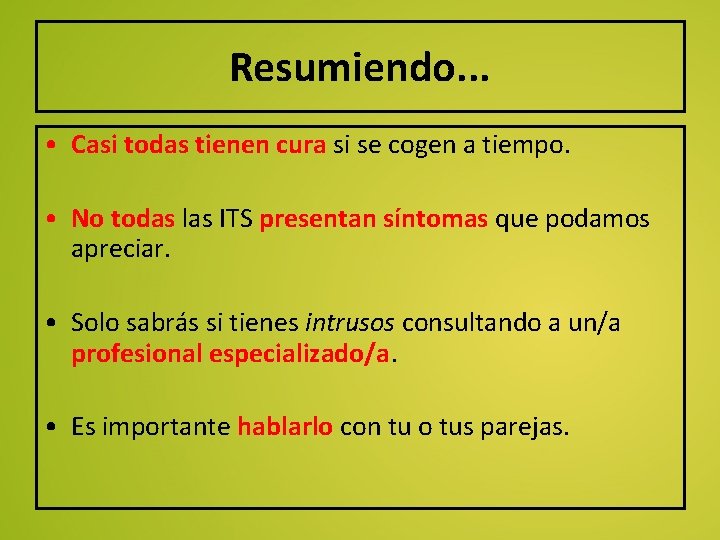 Resumiendo...

• Casi todas tienen cura si se cogen a tiempo.

• No todas las ITS presentan síntomas que podamos apreciar.

• Solo sabrás si tienes intrusos consultando a un/a profesional especializado/a.

• Es importante hablarlo con tu o tus parejas.